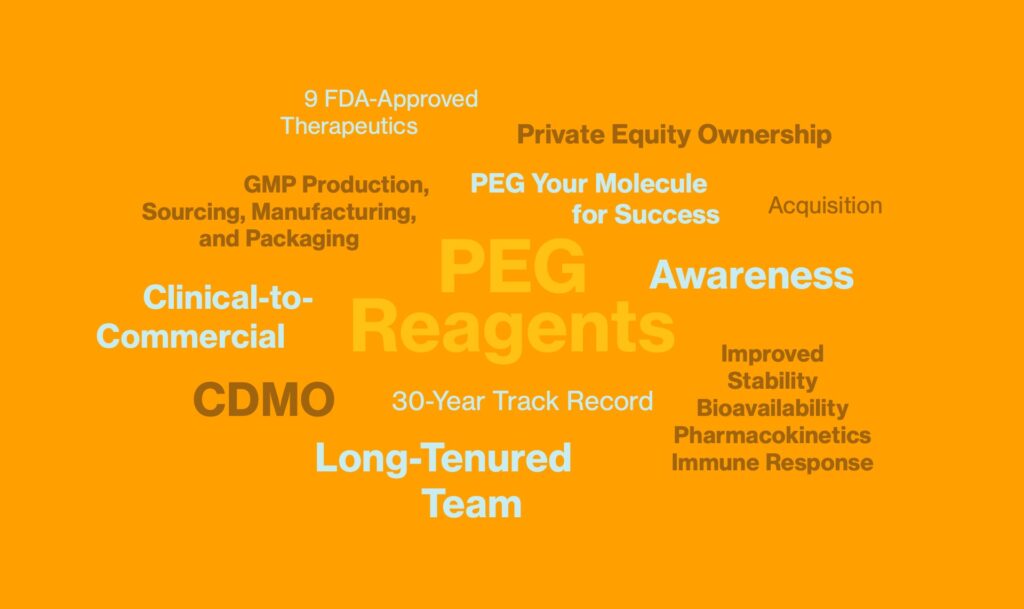 9 FDA-Approved Therapeutics

Private Equity Ownership

GMP Production, Sourcing, Manufacturing, and Packaging

PEG Your Molecule for Success

Acquisition

PEG Reagents

Awareness

Clinical-to-Commercial

Improved Stability Bioavailability Pharmacokinetics Immune Response

CDMO

30-Year Track Record

Long-Tenured Team